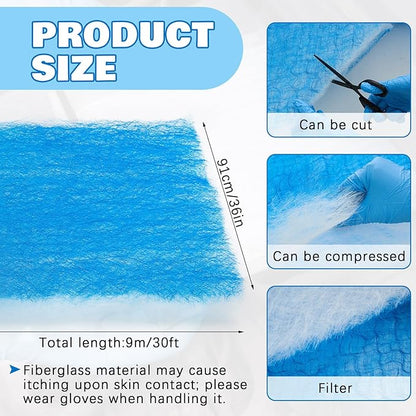 PRODUCT SIZE

91cm/36in

Total length:9m/30ft

Fiberglass material may cause itching upon skin contact; please wear gloves when handling it.

Can be cut

Can be compressed

Filter